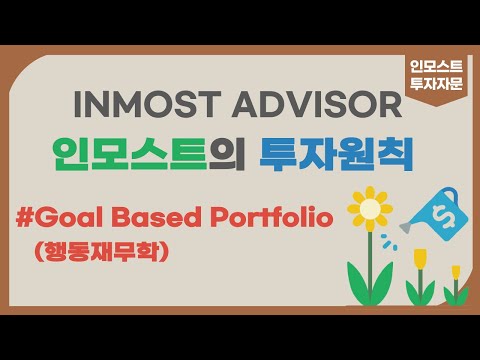 인모스트
투자자문

INMOST ADVISOR

인모스트의 투자원칙

#Goal Based Portfolio
(행동재무학)

$